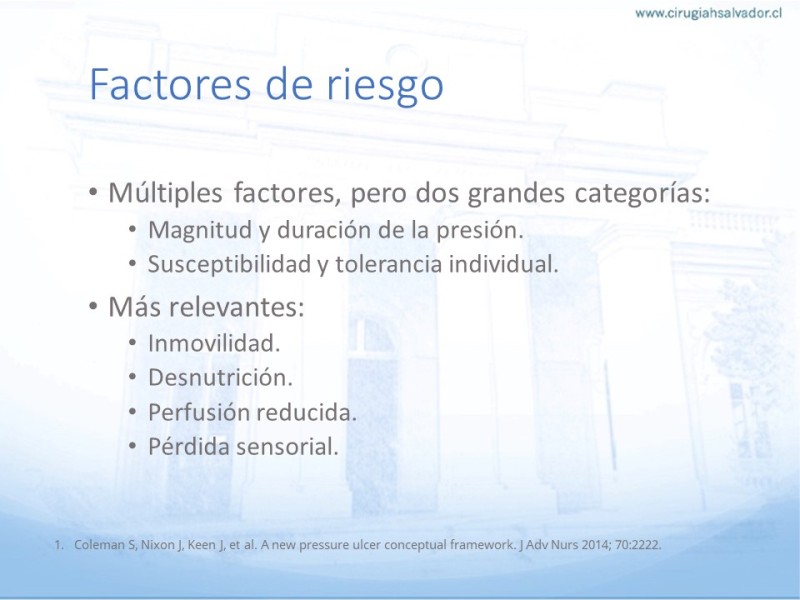 www.cirugiahsalvador.cl

Factores de riesgo

• Múltiples factores, pero dos grandes categorías:
 • Magnitud y duración de la presión.
 • Susceptibilidad y tolerancia individual.
• Más relevantes:
 • Inmovilidad.
 • Desnutrición.
 • Perfusión reducida.
 • Pérdida sensorial.

1. Coleman S, Nixon J, Keen J, et al. A new pressure ulcer conceptual framework. J Adv Nurs 2014; 70:2222.